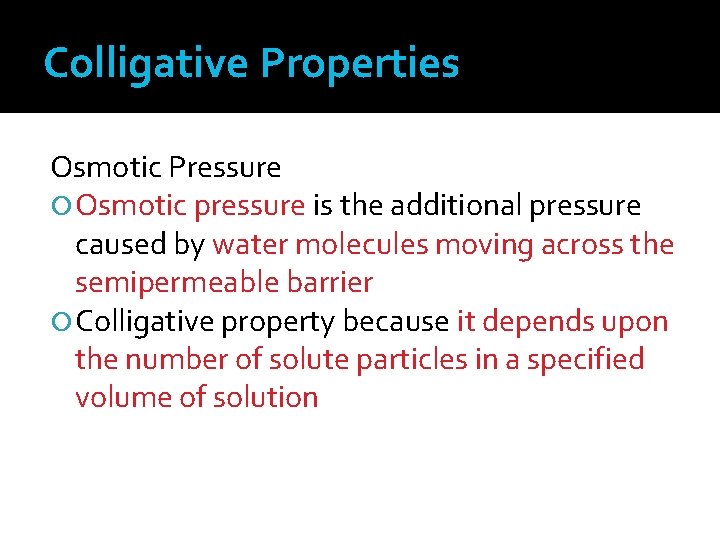 Colligative Properties

Osmotic Pressure

Osmotic pressure is the additional pressure caused by water molecules moving across the semipermeable barrier

Colligative property because it depends upon the number of solute particles in a specified volume of solution